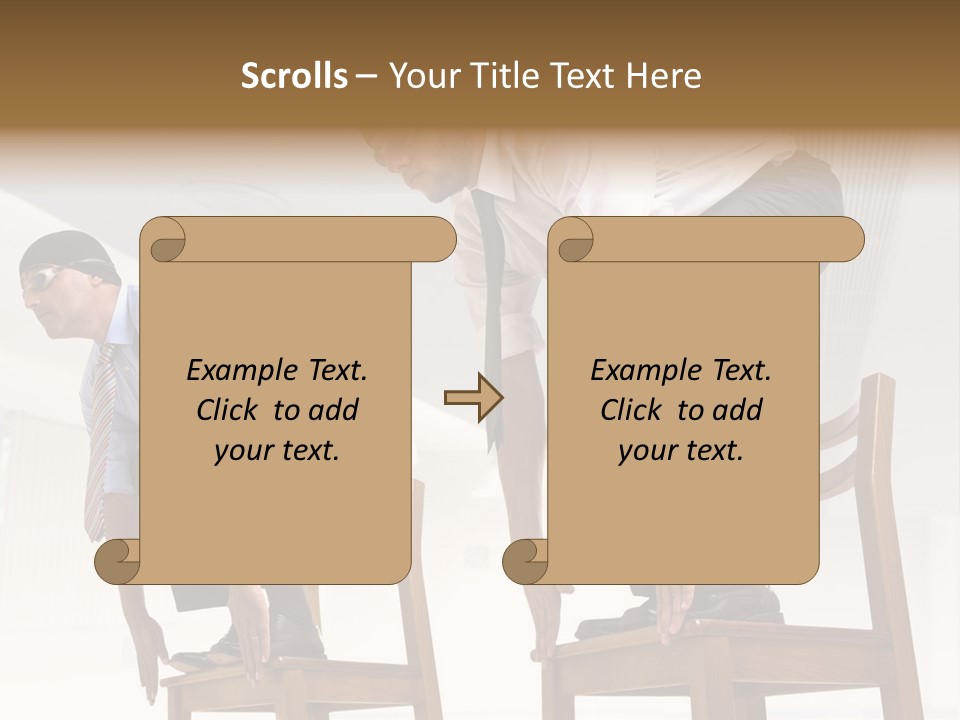 Scrolls – Your Title Text Here

Example Text. Click to add your text.

Example Text. Click to add your text.